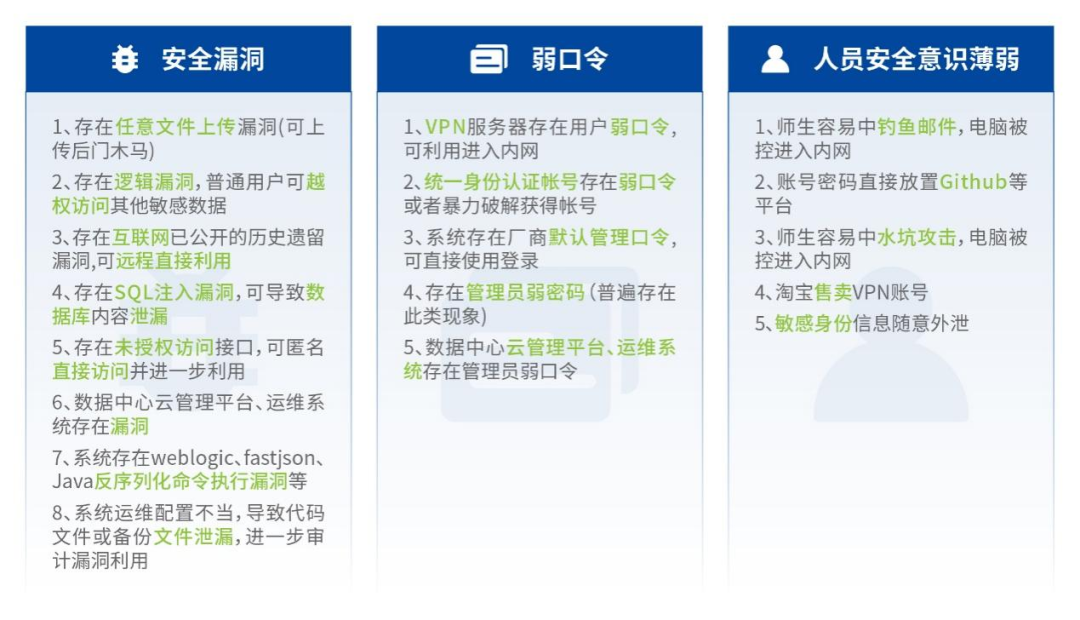 安全漏洞

1、存在任意文件上传漏洞(可上传后门木马)

2、存在逻辑漏洞，普通用户可越权访问其他敏感数据

3、存在互联网已公开的历史遗留漏洞,可远程直接利用

4、存在SQL注入漏洞，可导致数据库内容泄漏

5、存在未授权访问接口，可匿名直接访问并进一步利用

6、数据中心云管理平台、运维系统存在漏洞

7、系统存在weblogic、fastjson、Java反序列化命令执行漏洞等

8、系统运维配置不当，导致代码文件或备份文件泄漏，进一步审计漏洞利用

弱口令

1、VPN服务器存在用户弱口令，可利用进入内网

2、统一身份认证帐号存在弱口令或者暴力破解获得帐号

3、系统存在厂商默认管理口令，可直接使用登录

4、存在管理员弱密码（普遍存在此类现象）

5、数据中心云管理平台、运维系统存在管理员弱口令

人员安全意识薄弱

1、师生容易中钓鱼邮件，电脑被控进入内网

2、账号密码直接放置Github等平台

3、师生容易中水坑攻击，电脑被控进入内网

4、淘宝售卖VPN账号

5、敏感身份信息随意外泄